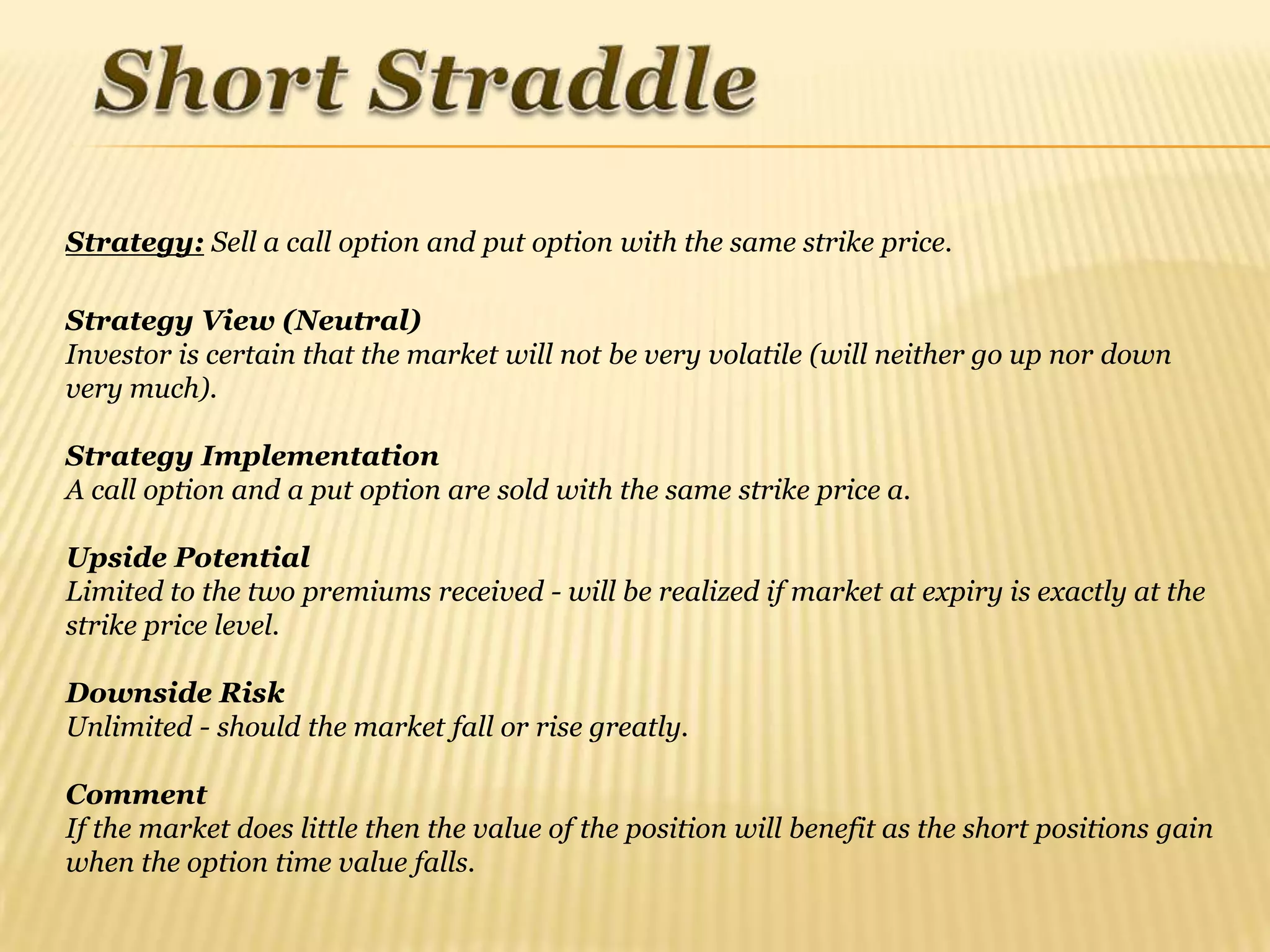 Short Straddle

Strategy: Sell a call option and put option with the same strike price.

Strategy View (Neutral)
Investor is certain that the market will not be very volatile (will neither go up nor down very much).

Strategy Implementation
A call option and a put option are sold with the same strike price a.

Upside Potential
Limited to the two premiums received - will be realized if market at expiry is exactly at the strike price level.

Downside Risk
Unlimited - should the market fall or rise greatly.

Comment
If the market does little then the value of the position will benefit as the short positions gain when the option time value falls.